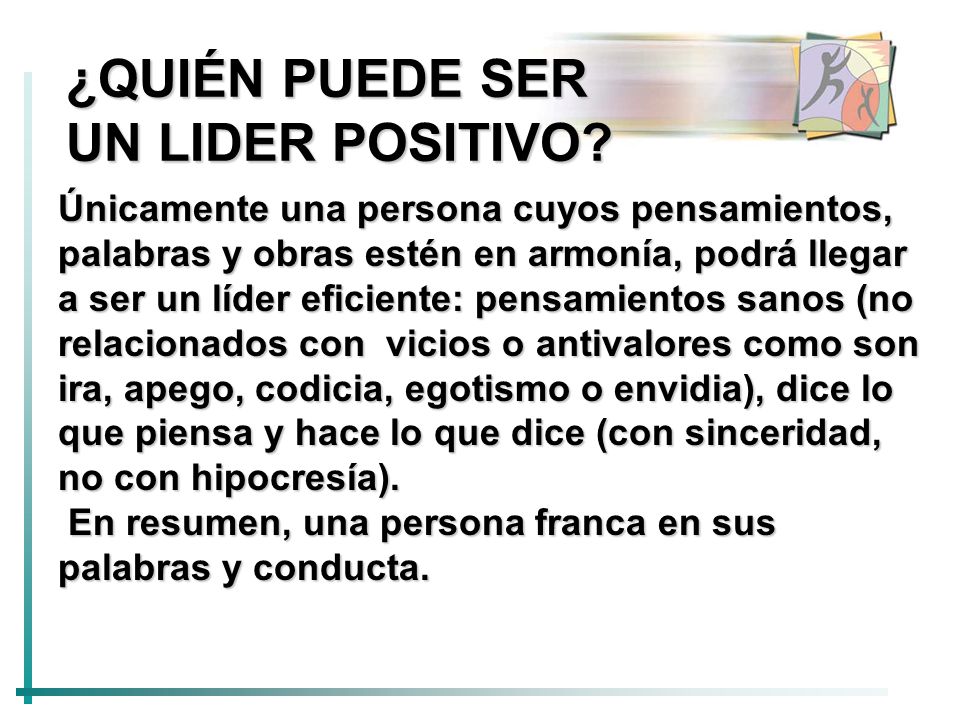 ¿QUIÉN PUEDE SER UN LIDER POSITIVO?

Únicamente una persona cuyos pensamientos, palabras y obras estén en armonía, podrá llegar a ser un líder eficiente: pensamientos sanos (no relacionados con vicios o antivalores como son ira, apego, codicia, egotismo o envidia), dice lo que piensa y hace lo que dice (con sinceridad, no con hipocresía).

En resumen, una persona franca en sus palabras y conducta.